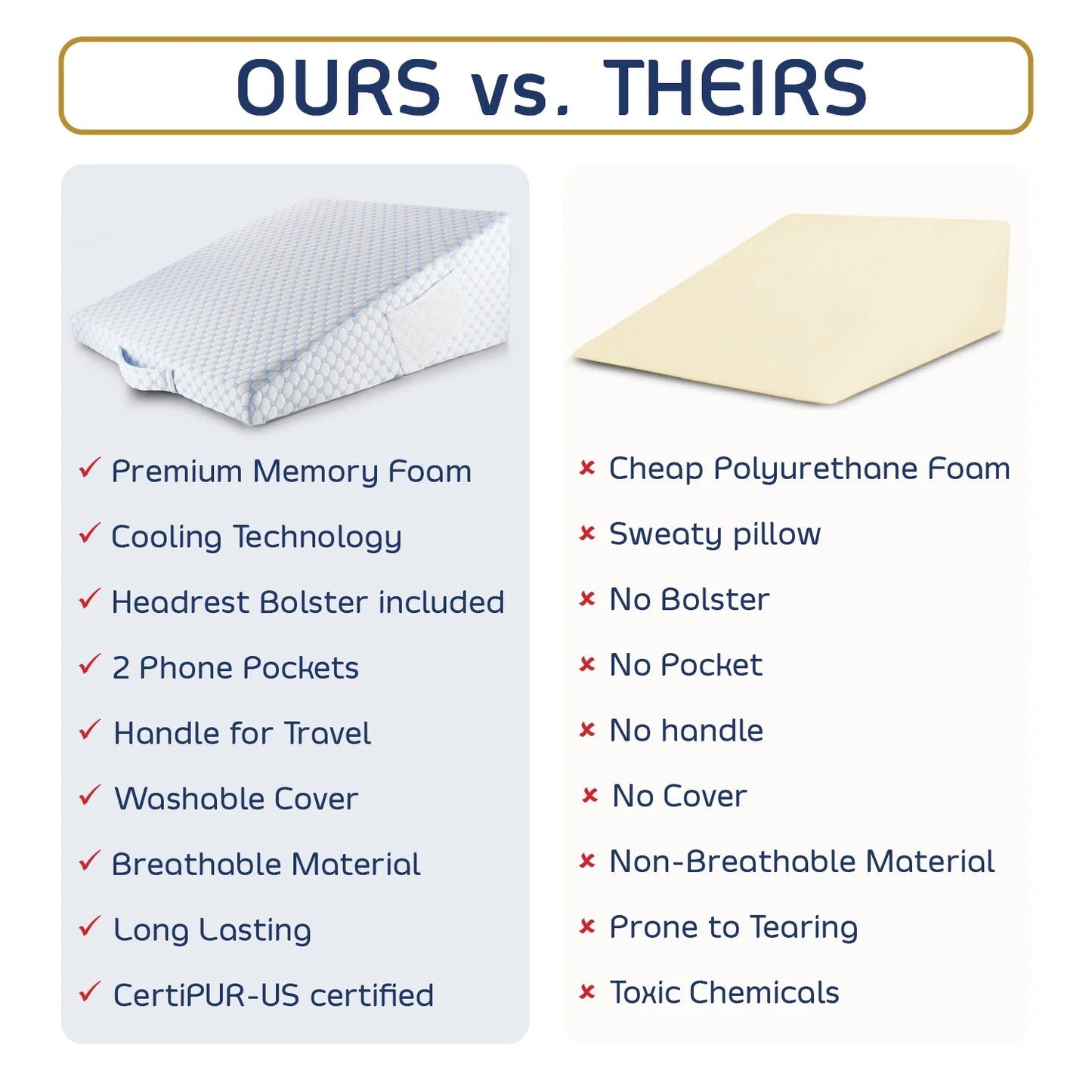 OURS vs. THEIRS

✓ Premium Memory Foam
✓ Cooling Technology
✓ Headrest Bolster included
✓ 2 Phone Pockets
✓ Handle for Travel
✓ Washable Cover
✓ Breathable Material
✓ Long Lasting
✓ CertiPUR-US certified

× Cheap Polyurethane Foam
× Sweaty pillow
× No Bolster
× No Pocket
× No handle
× No Cover
× Non-Breathable Material
× Prone to Tearing
× Toxic Chemicals